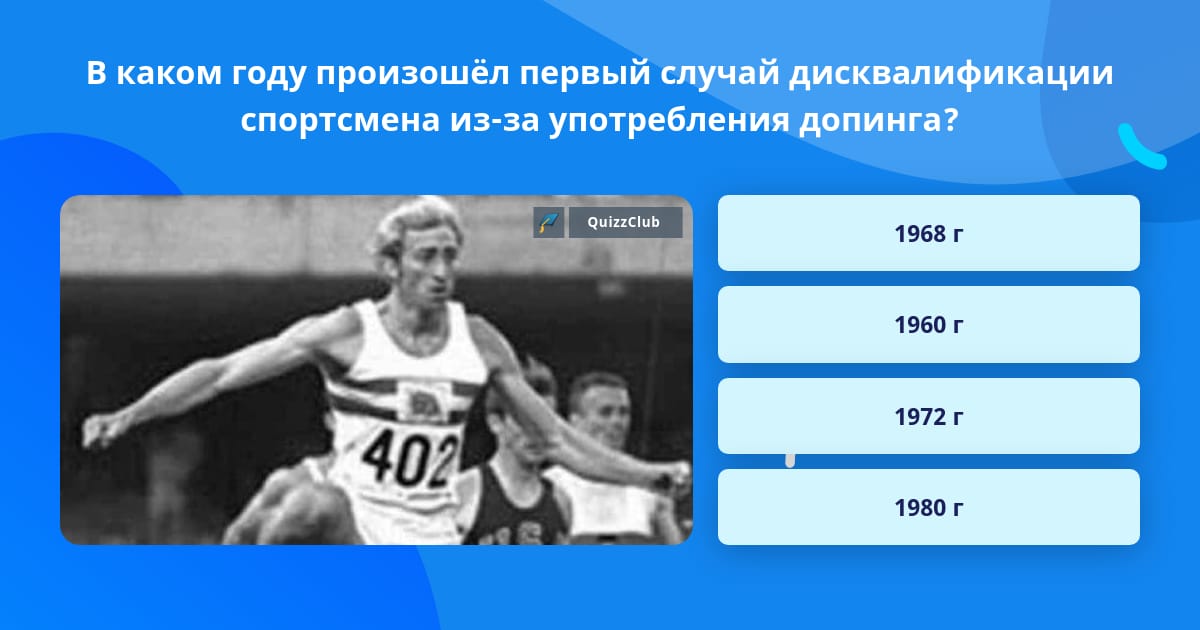 В каком году произошёл первый случай дисквалификации спортсмена из-за употребления допинга?

QuizzClub

402

1968 г

1960 г

1972 г

1980 г